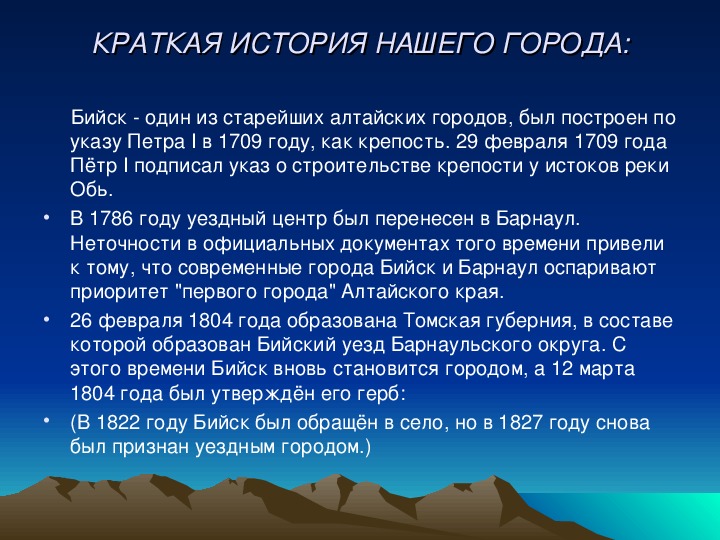 КРАТКАЯ ИСТОРИЯ НАШЕГО ГОРОДА:

Бийск - один из старейших алтайских городов, был построен по указу Петра I в 1709 году, как крепость. 29 февраля 1709 года Пётр I подписал указ о строительстве крепости у истоков реки Обь.

• В 1786 году уездный центр был перенесен в Барнаул. Неточности в официальных документах того времени привели к тому, что современные города Бийск и Барнаул оспаривают приоритет "первого города" Алтайского края.

• 26 февраля 1804 года образована Томская губерния, в составе которой образован Бийский уезд Барнаульского округа. С этого времени Бийск вновь становится городом, а 12 марта 1804 года был утверждён его герб:

• (В 1822 году Бийск был обращён в село, но в 1827 году снова был признан уездным городом.)